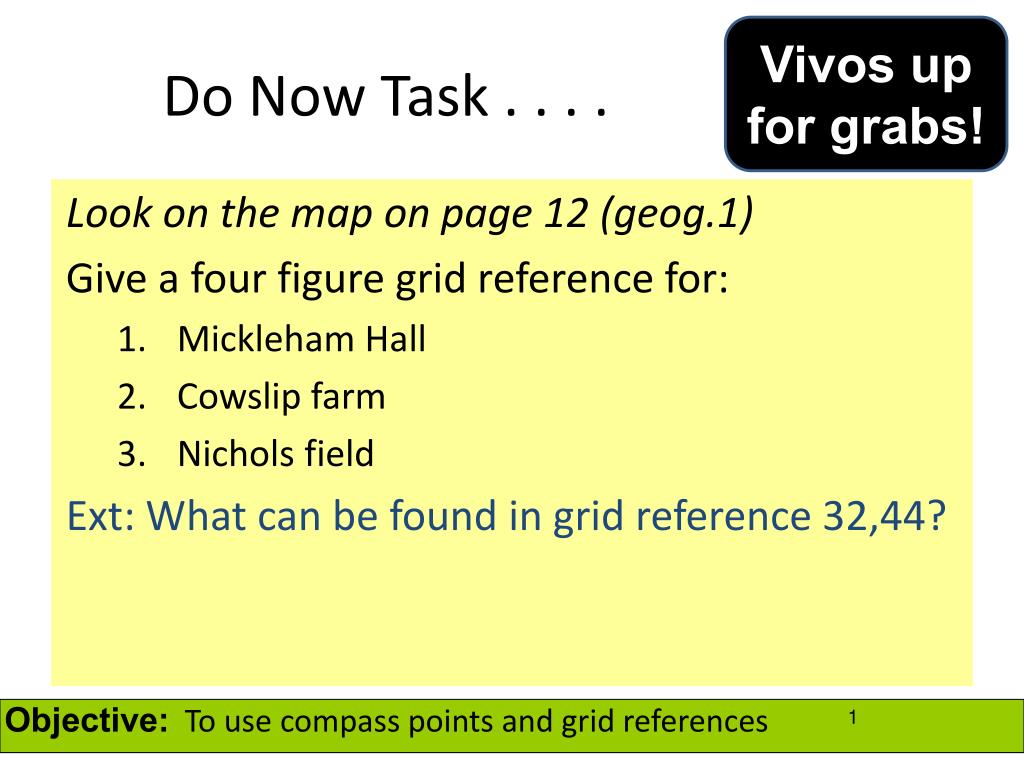 Do Now Task . . . .

Vivos up for grabs!

Look on the map on page 12 (geog.1)

Give a four figure grid reference for:

1. Mickleham Hall
2. Cowslip farm
3. Nichols field

Ext: What can be found in grid reference 32,44?

Objective: To use compass points and grid references

1